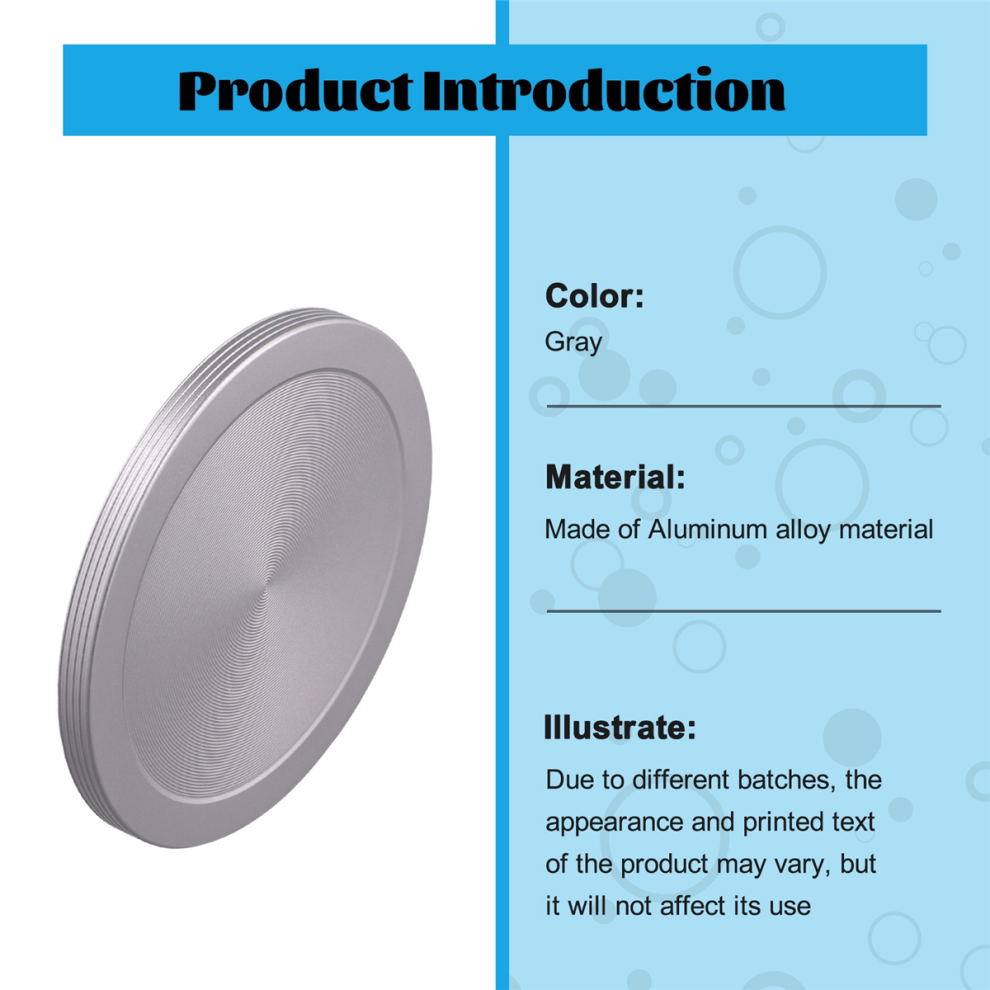 Product Introduction

Color:
Gray

Material:
Made of Aluminum alloy material

Illustrate:
Due to different batches, the appearance and printed text of the product may vary, but it will not affect its use